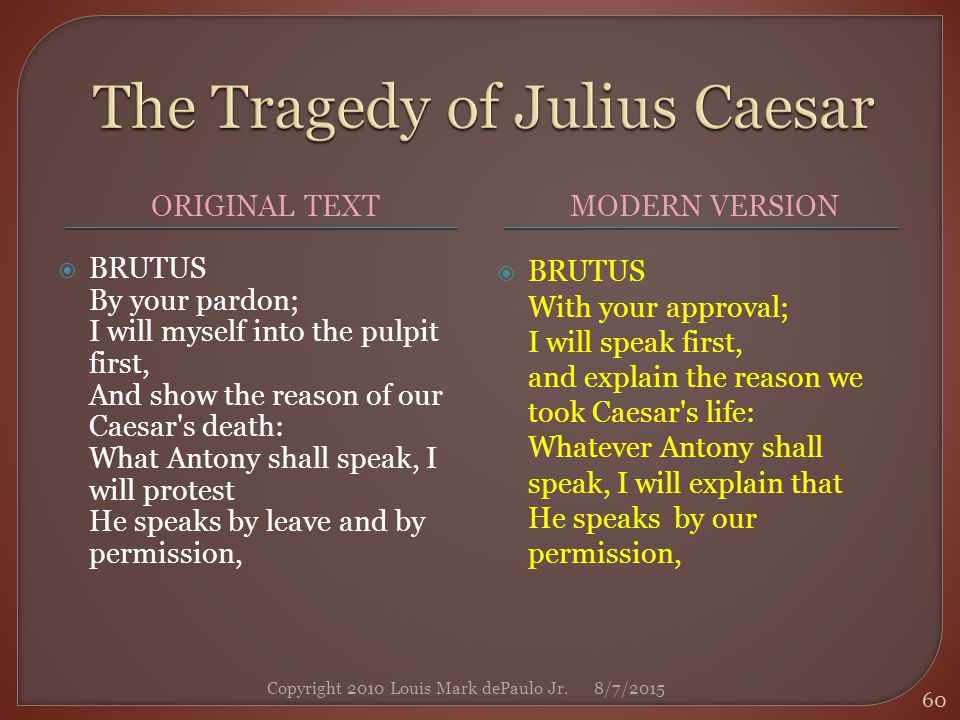 The Tragedy of Julius Caesar

ORIGINAL TEXT

BRUTUS
By your pardon;
I will myself into the pulpit first,
And show the reason of our Caesar's death:
What Antony shall speak, I will protest
He speaks by leave and by permission,

MODERN VERSION

BRUTUS
With your approval;
I will speak first,
and explain the reason we took Caesar's life:
Whatever Antony shall speak, I will explain that
He speaks by our permission,

Copyright 2010 Louis Mark dePaulo Jr. 8/7/2015

60